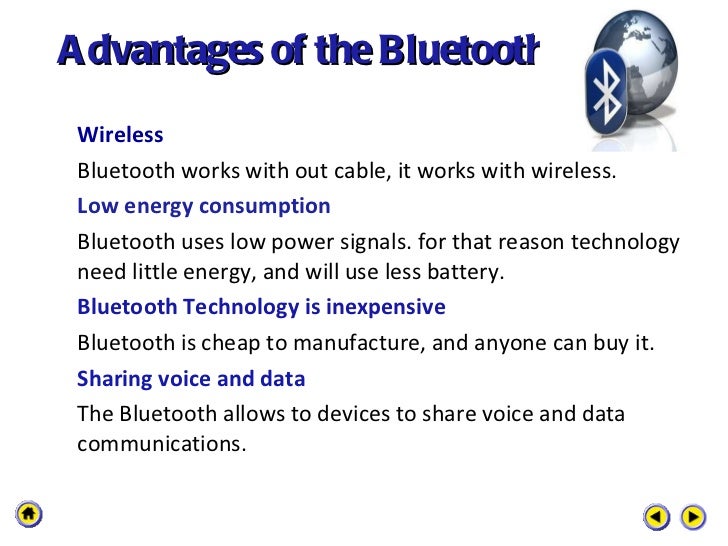 Advantages of the Bluetooth

Wireless

Bluetooth works with out cable, it works with wireless.

Low energy consumption

Bluetooth uses low power signals. for that reason technology need little energy, and will use less battery.

Bluetooth Technology is inexpensive

Bluetooth is cheap to manufacture, and anyone can buy it.

Sharing voice and data

The Bluetooth allows to devices to share voice and data communications.